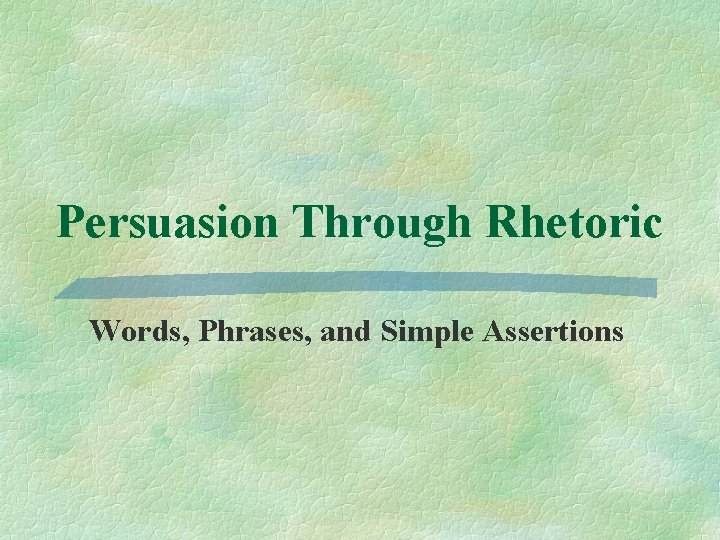 Persuasion Through Rhetoric

Words, Phrases, and Simple Assertions